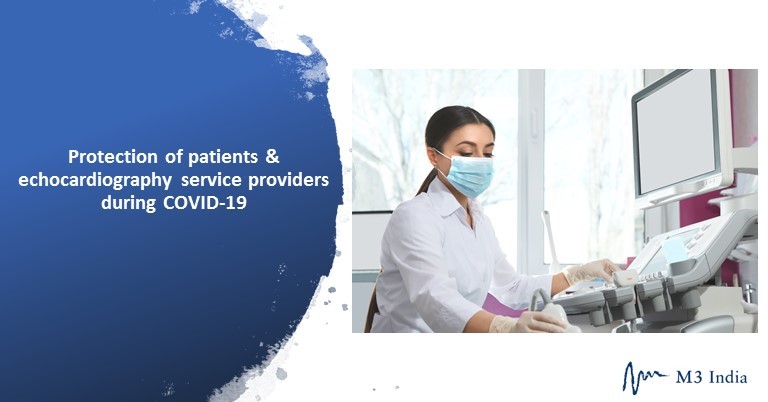 Protection of patients & echocardiography service providers during COVID-19

M3 India